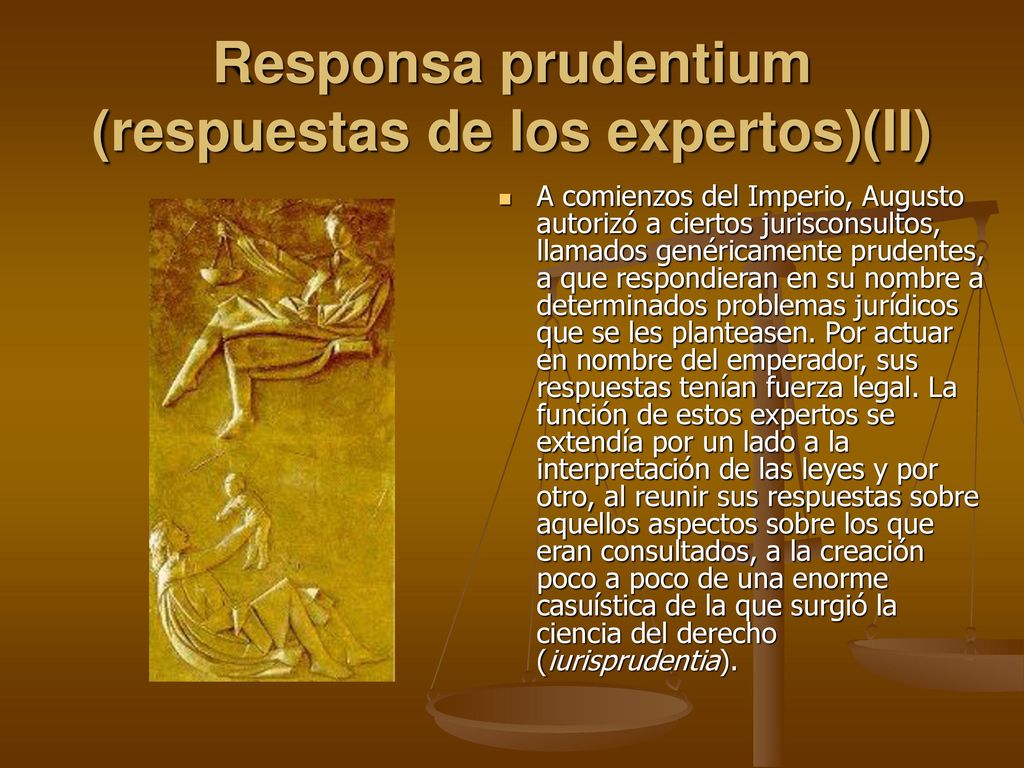 Responsa prudentium (respuestas de los expertos)(II)

A comienzos del Imperio, Augusto autorizó a ciertos jurisconsultos, llamados genéricamente prudentes, a que respondieran en su nombre a determinados problemas jurídicos que se les planteasen. Por actuar en nombre del emperador, sus respuestas tenían fuerza legal. La función de estos expertos se extendía por un lado a la interpretación de las leyes y por otro, al reunir sus respuestas sobre aquellos aspectos sobre los que eran consultados, a la creación poco a poco de una enorme casuística de la que surgió la ciencia del derecho (iurisprudentia).